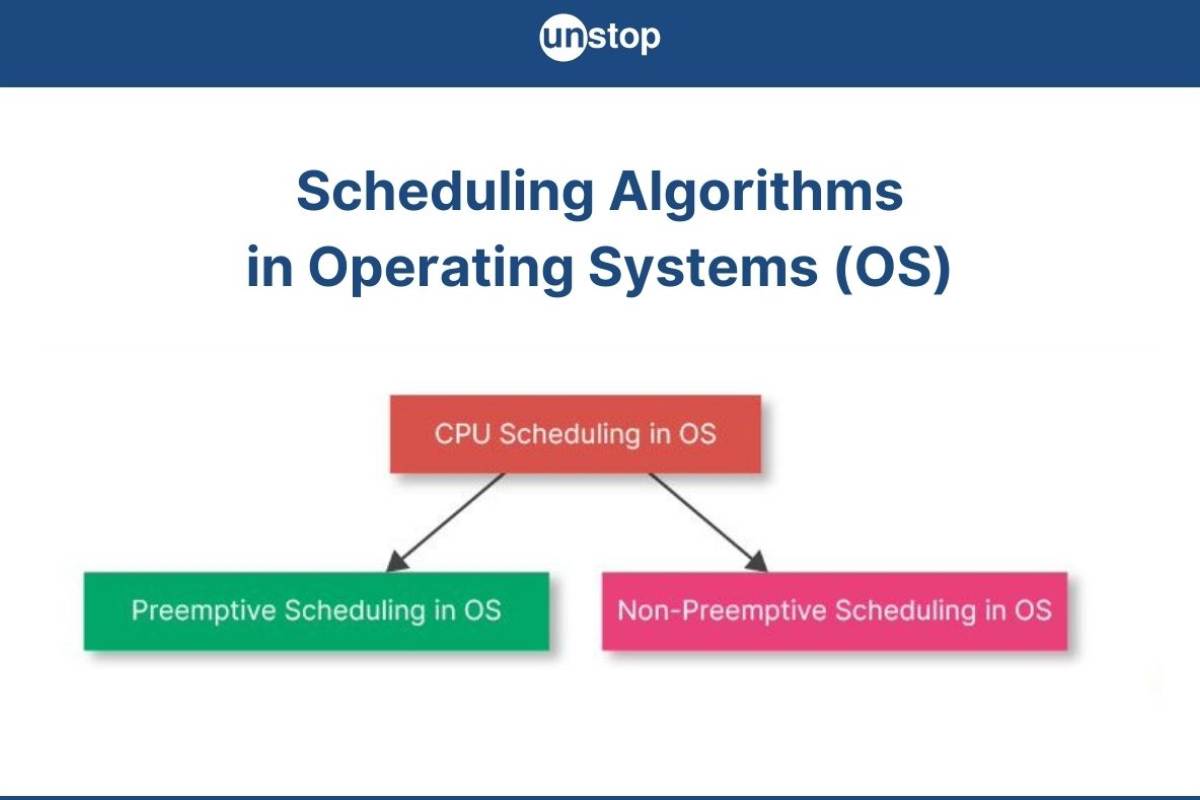 unstop

Scheduling Algorithms in Operating Systems (OS)

CPU Scheduling in OS

Preemptive Scheduling in OS

Non-Preemptive Scheduling in OS